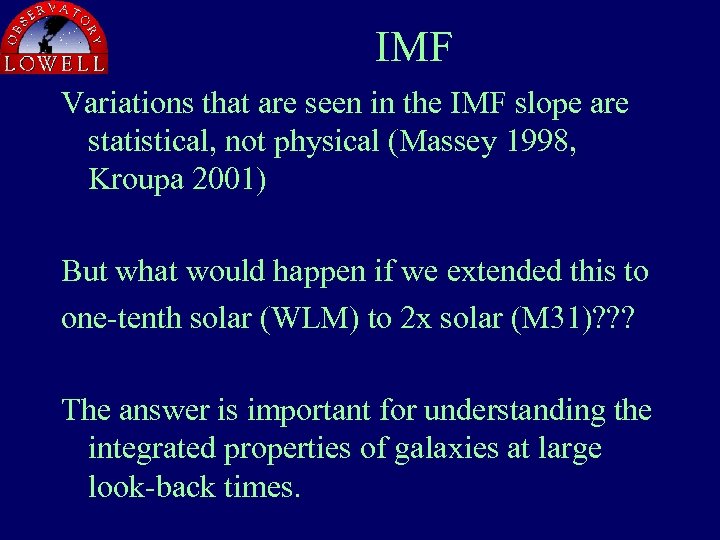 OBSERVATORY
LOWELL

IMF

Variations that are seen in the IMF slope are statistical, not physical (Massey 1998, Kroupa 2001)

But what would happen if we extended this to one-tenth solar (WLM) to 2x solar (M31)???

The answer is important for understanding the integrated properties of galaxies at large look-back times.